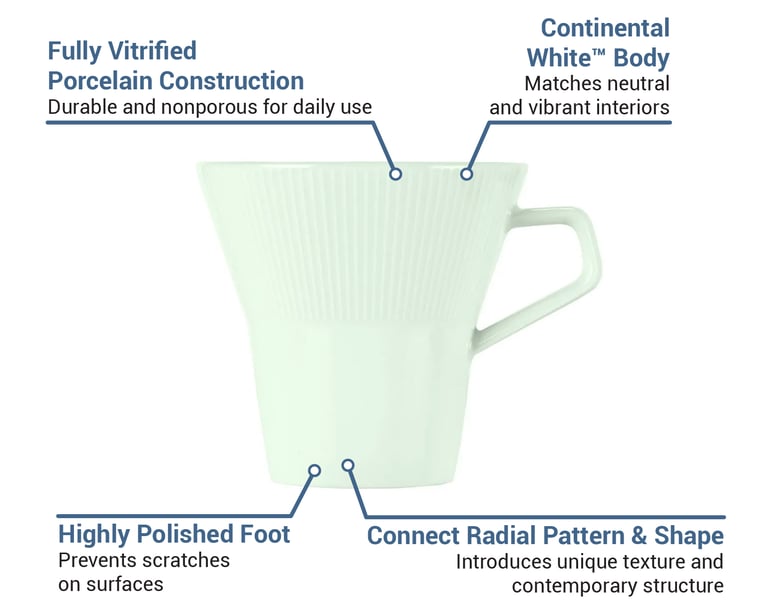 Fully Vitrified Porcelain Construction
Durable and nonporous for daily use

Continental White™ Body
Matches neutral and vibrant interiors

Highly Polished Foot
Prevents scratches on surfaces

Connect Radial Pattern & Shape
Introduces unique texture and contemporary structure